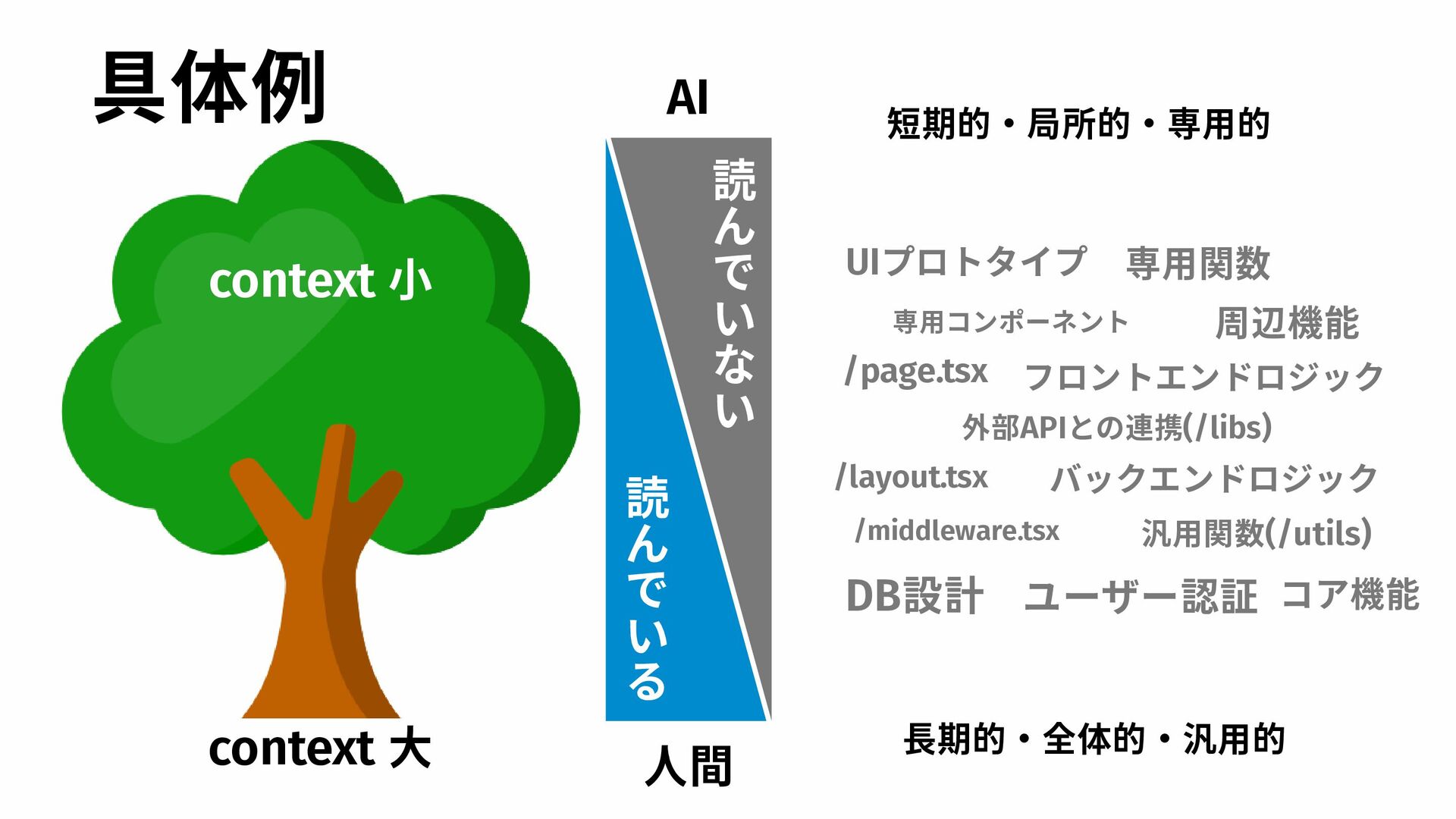 具体例

context 小

context 大

AI

読んでいない

読んでいる

人間

短期的・局所的・専用的

UIプロトタイプ　専用関数

専用コンポーネント　周辺機能

/page.tsx　フロントエンドロジック

外部APIとの連携(/libs)

/layout.tsx　バックエンドロジック

/middleware.tsx　汎用関数(/utils)

DB設計　ユーザー認証　コア機能

長期的・全体的・汎用的